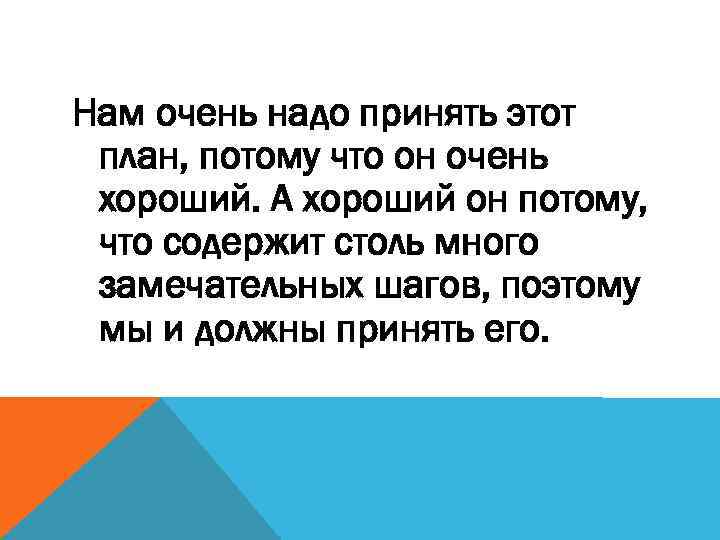 Нам очень надо принять этот план, потому что он очень хороший. А хороший он потому, что содержит столь много замечательных шагов, поэтому мы и должны принять его.